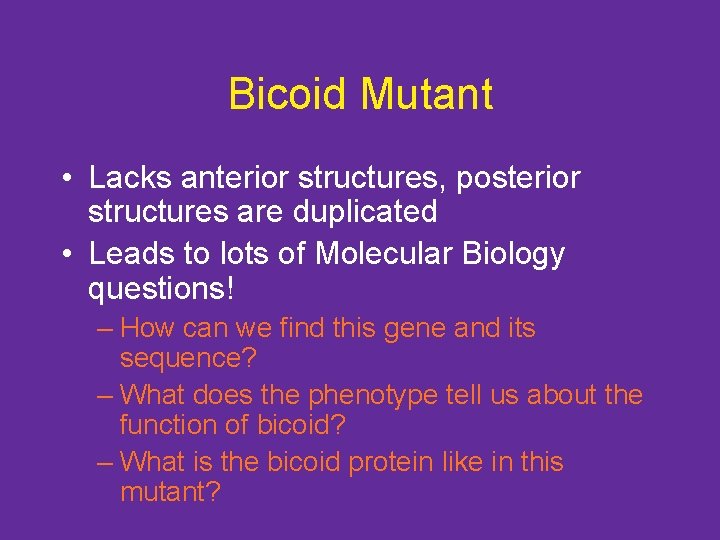 Bicoid Mutant

• Lacks anterior structures, posterior structures are duplicated
• Leads to lots of Molecular Biology questions!
– How can we find this gene and its sequence?
– What does the phenotype tell us about the function of bicoid?
– What is the bicoid protein like in this mutant?